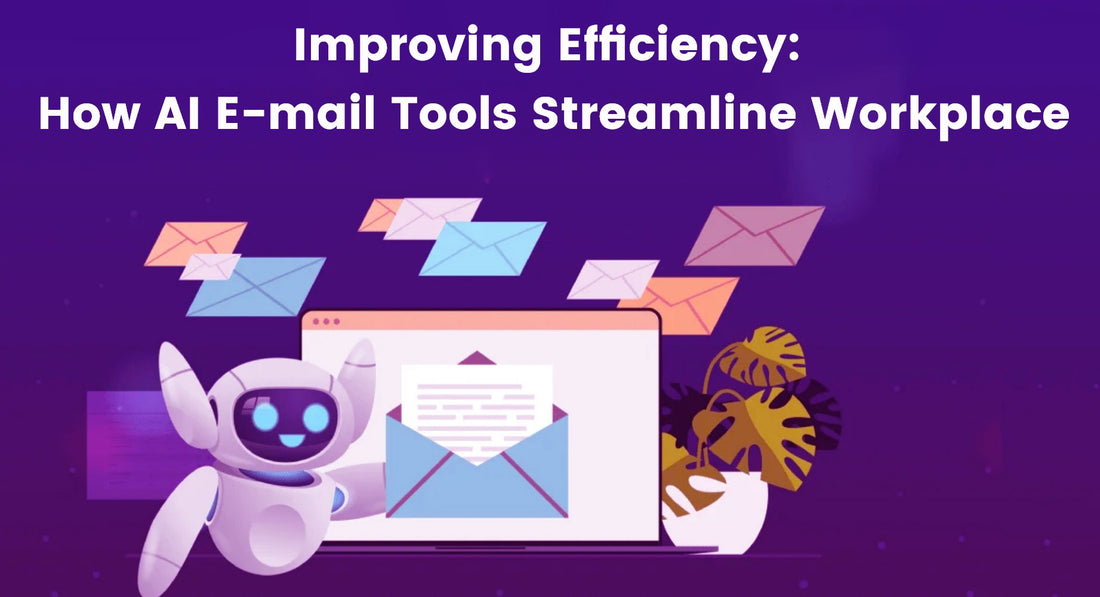 Improving Efficiency:
How AI E-mail Tools Streamline Workplace